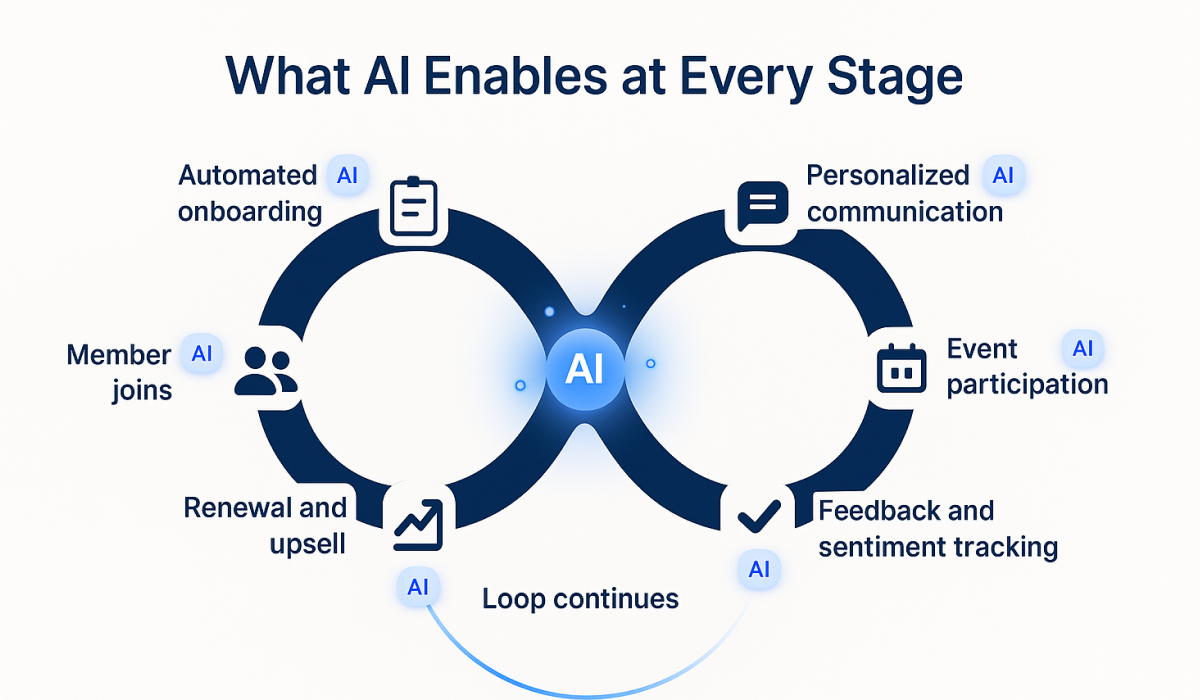 What AI Enables at Every Stage

Automated onboarding AI

Personalized communication AI

Member joins AI

AI

Event participation AI

Renewal and upsell

AI

Feedback and sentiment tracking

AI

Loop continues